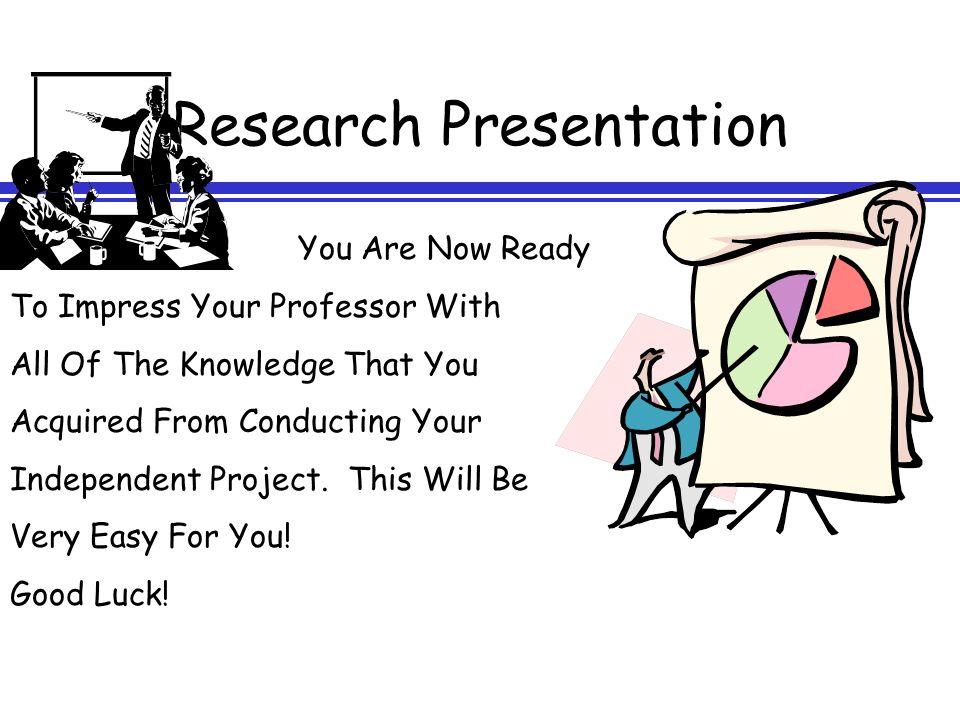 Research Presentation

You Are Now Ready To Impress Your Professor With All Of The Knowledge That You Acquired From Conducting Your Independent Project. This Will Be Very Easy For You!

Good Luck!